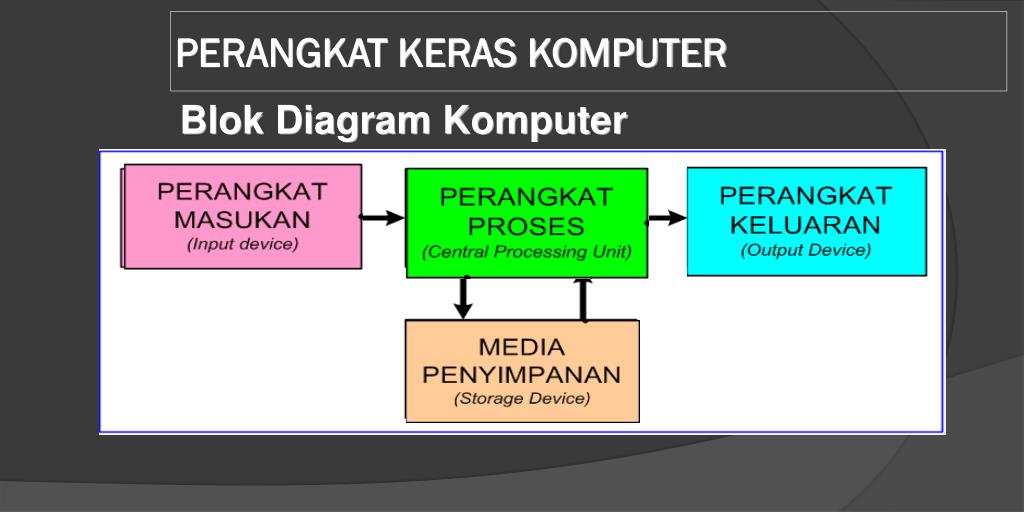 PERANGKAT KERAS KOMPUTER

Blok Diagram Komputer

PERANGKAT MASUKAN
(Input device)

PERANGKAT PROSES
(Central Processing Unit)

PERANGKAT KELUARAN
(Output Device)

MEDIA PENYIMPANAN
(Storage Device)